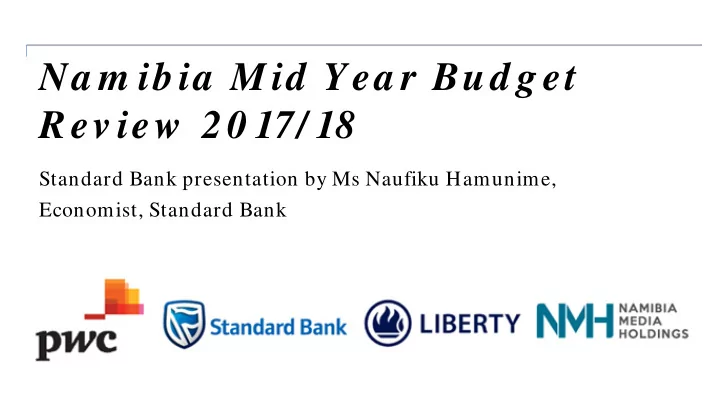 Namibia Mid Year Budget Review 2017/18

Standard Bank presentation by Ms Naufiku Hamunime, Economist, Standard Bank

pwc

Standard Bank

LIBERTY

NMH NAMIBIA MEDIA HOLDINGS